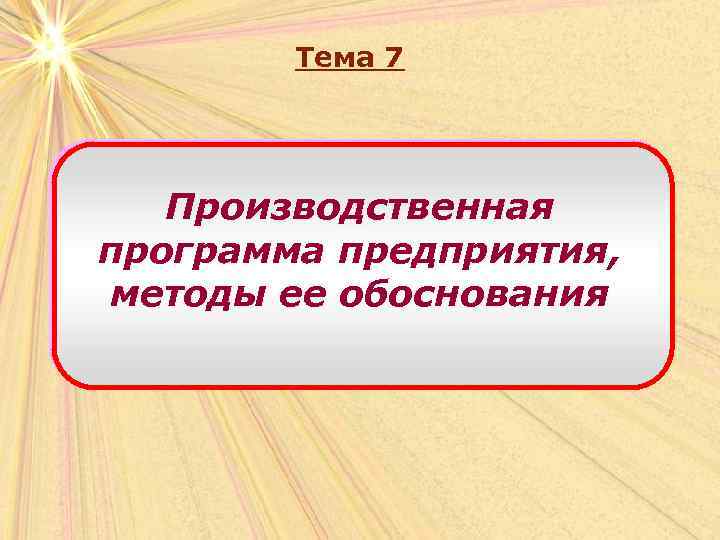 Тема 7

Производственная программа предприятия, методы ее обоснования